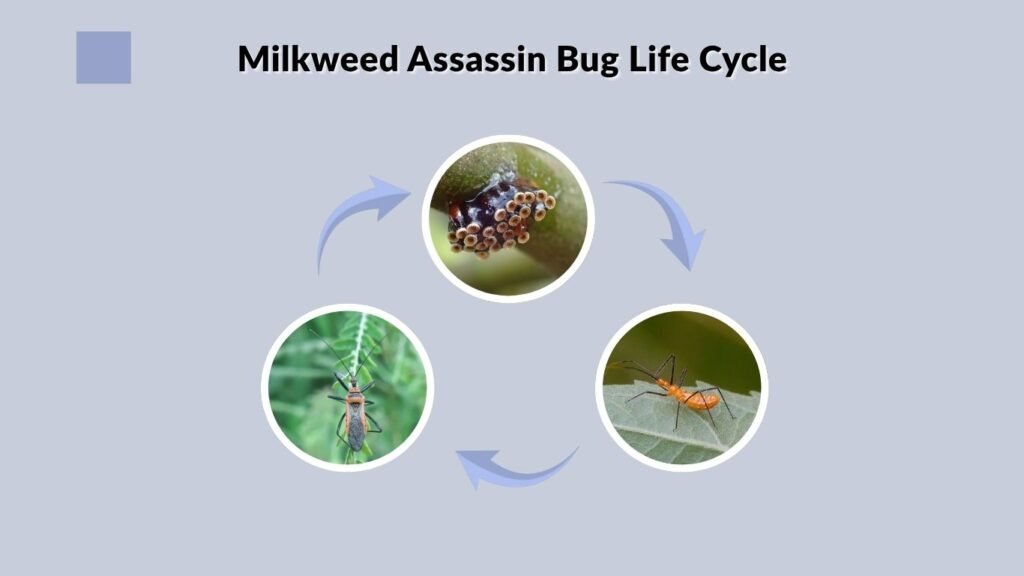 Milkweed Assassin Bug Life Cycle